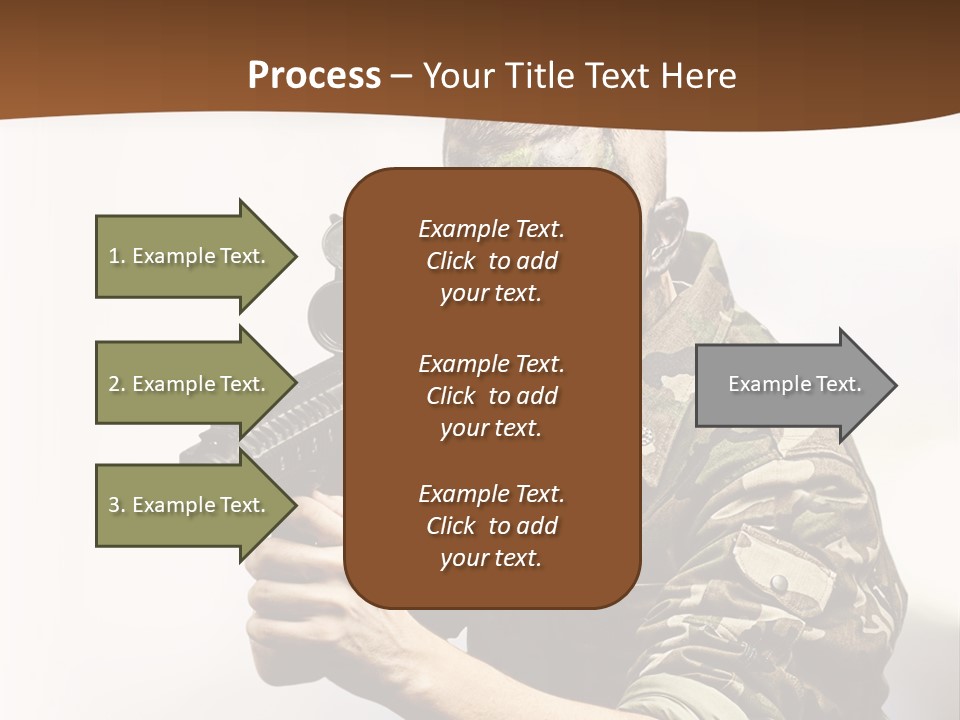 Process – Your Title Text Here

1. Example Text.

2. Example Text.

3. Example Text.

Example Text. Click to add your text.

Example Text. Click to add your text.

Example Text. Click to add your text.

Example Text.